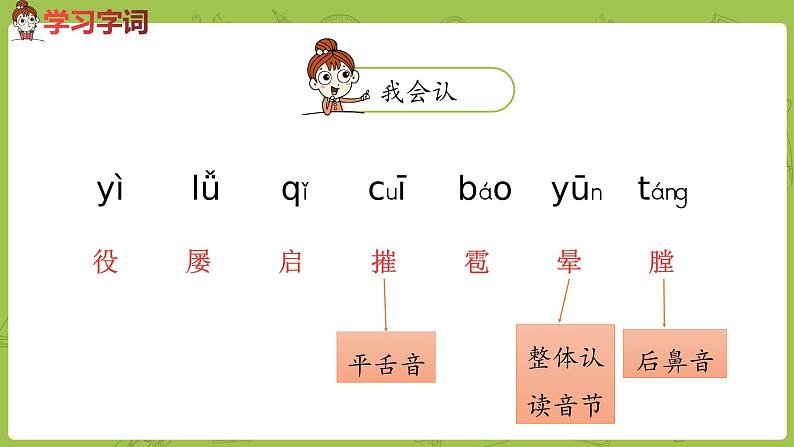 学习字词

我会认

yì lǚ qǐ cuī báo yūn táng

役 屡 启 摧 雹 晕 膛

平舌音

整体认读音节

后鼻音